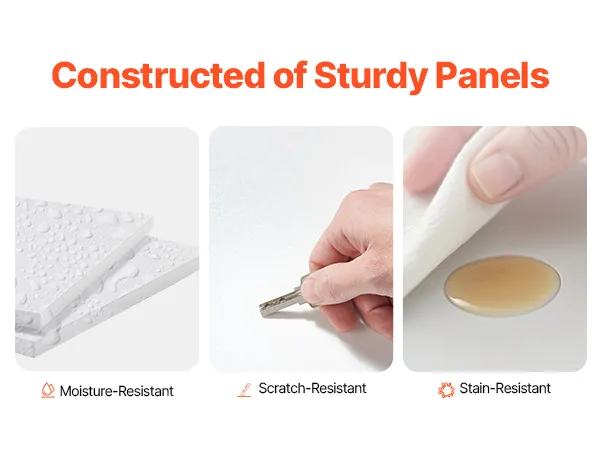 Constructed of Sturdy Panels

Moisture-Resistant

Scratch-Resistant

Stain-Resistant